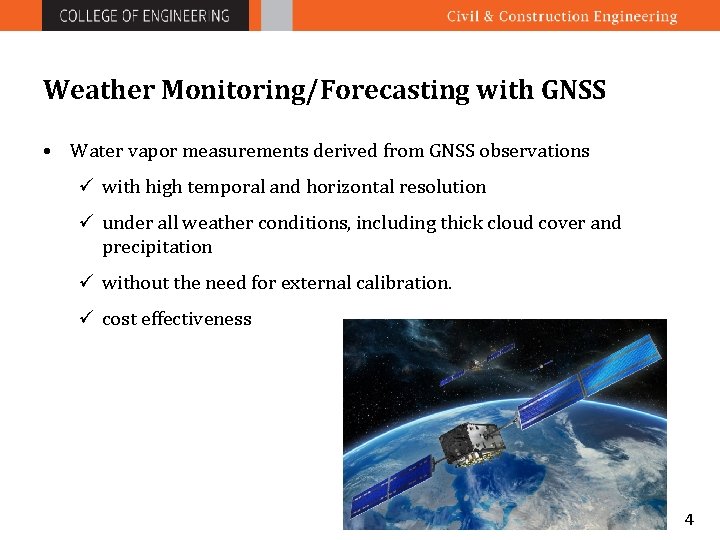 COLLEGE OF ENGINEERING

Civil & Construction Engineering

Weather Monitoring/Forecasting with GNSS

• Water vapor measurements derived from GNSS observations

✓ with high temporal and horizontal resolution

✓ under all weather conditions, including thick cloud cover and precipitation

✓ without the need for external calibration.

✓ cost effectiveness

4